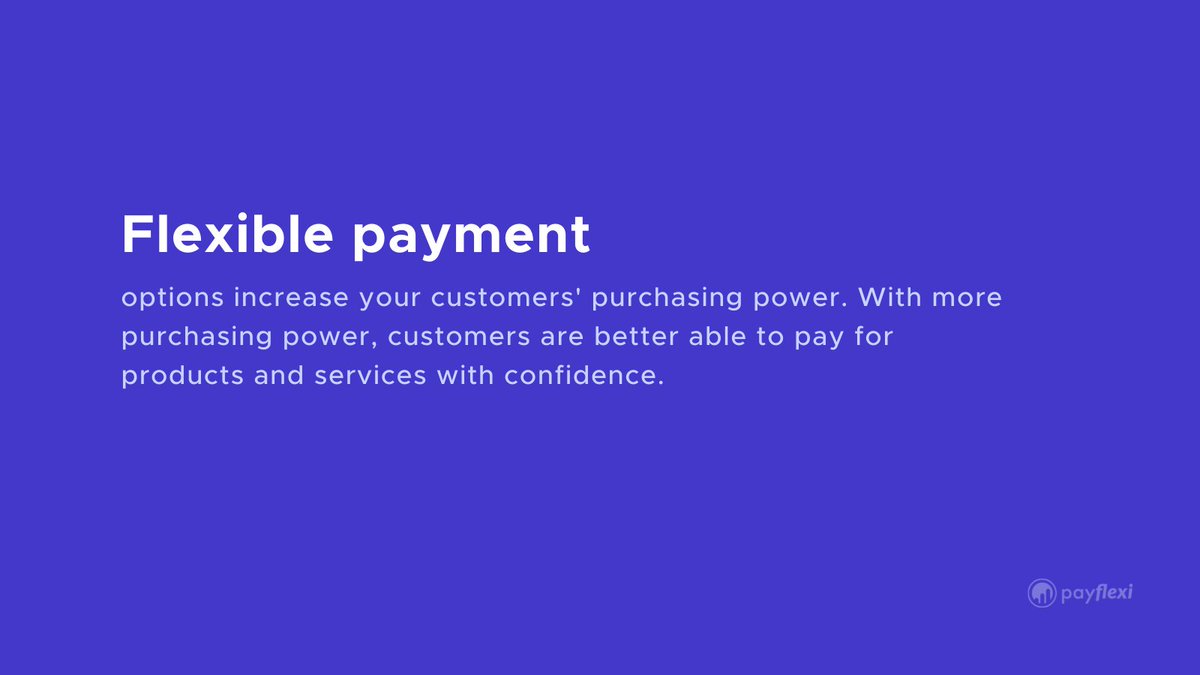 Flexible payment

options increase your customers' purchasing power. With more purchasing power, customers are better able to pay for products and services with confidence.

payflexi